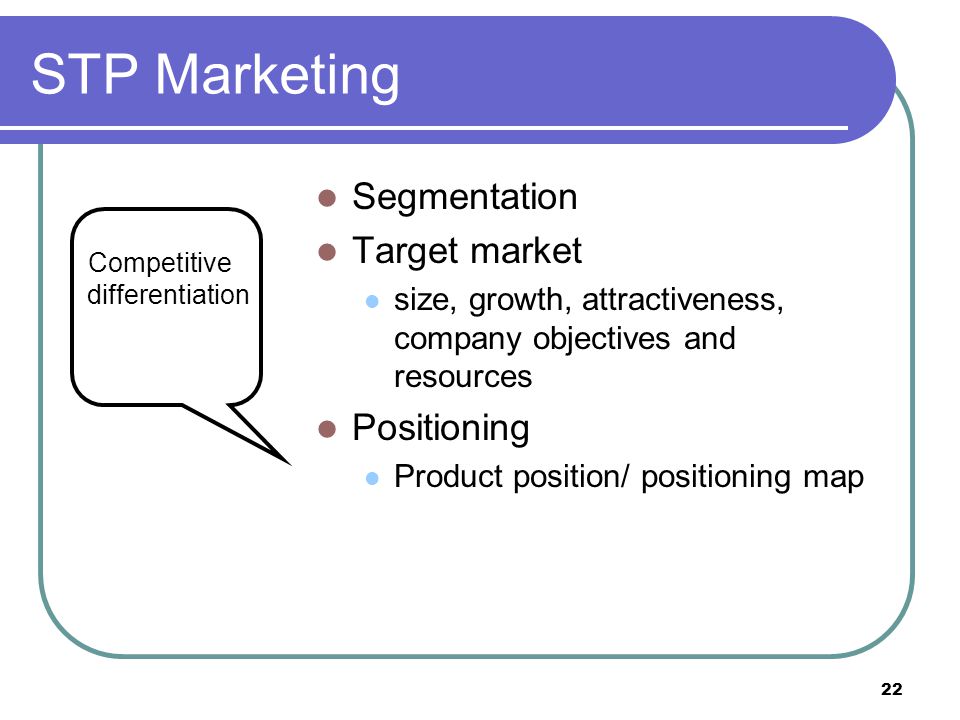 STP Marketing

Competitive differentiation

- Segmentation
- Target market
  - size, growth, attractiveness, company objectives and resources
- Positioning
  - Product position/ positioning map

22